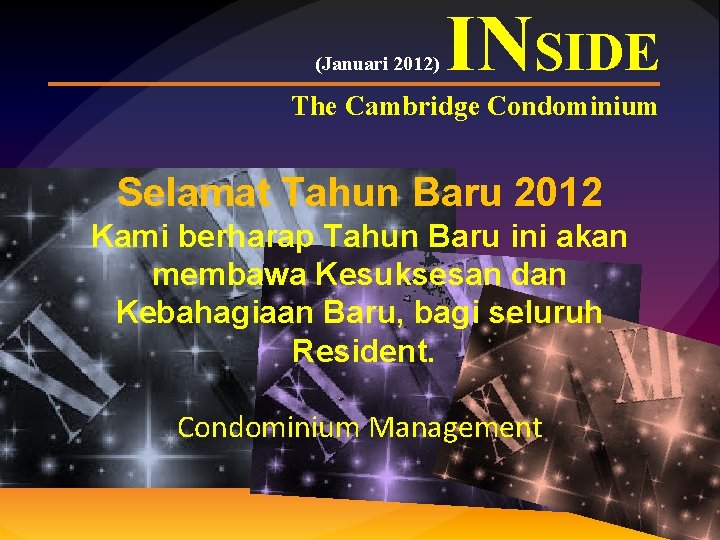 (Januari 2012) INSIDE

The Cambridge Condominium

Selamat Tahun Baru 2012

Kami berharap Tahun Baru ini akan membawa Kesuksesan dan Kebahagiaan Baru, bagi seluruh Resident.

Condominium Management